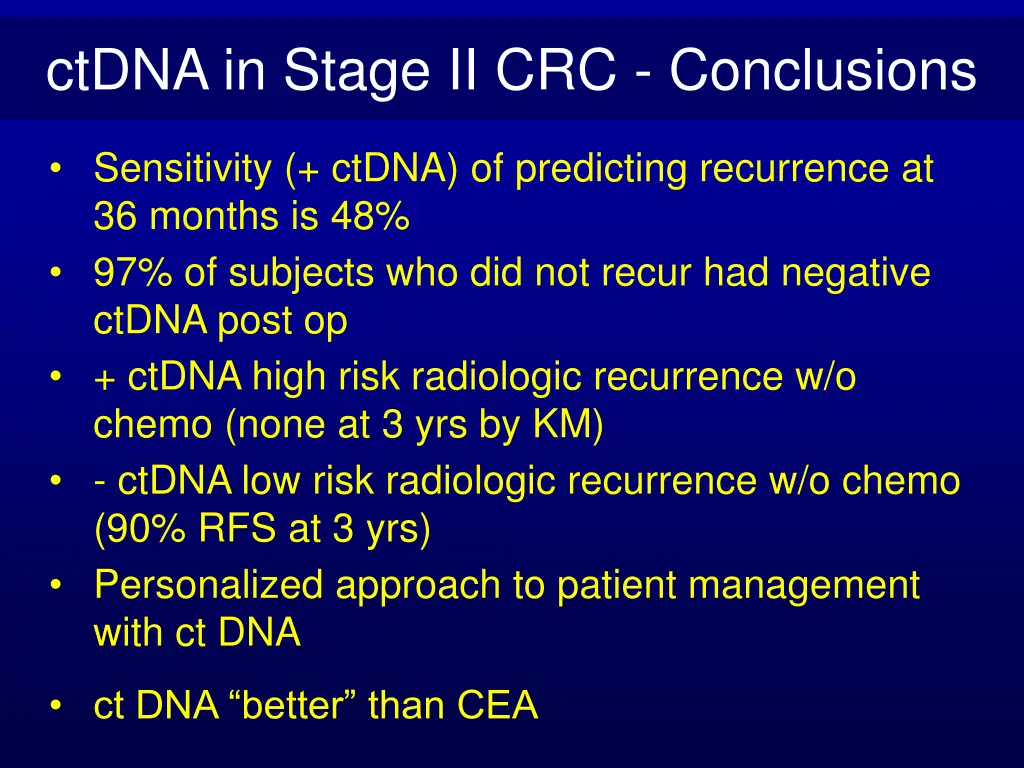 ctDNA in Stage II CRC - Conclusions

• Sensitivity (+ ctDNA) of predicting recurrence at 36 months is 48%
• 97% of subjects who did not recur had negative ctDNA post op
• + ctDNA high risk radiologic recurrence w/o chemo (none at 3 yrs by KM)
• - ctDNA low risk radiologic recurrence w/o chemo (90% RFS at 3 yrs)
• Personalized approach to patient management with ct DNA

• ct DNA “better” than CEA